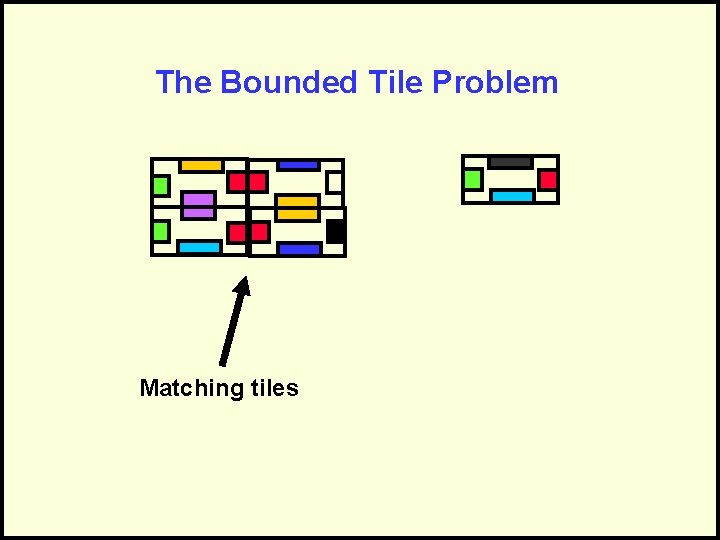 The Bounded Tile Problem

Matching tiles